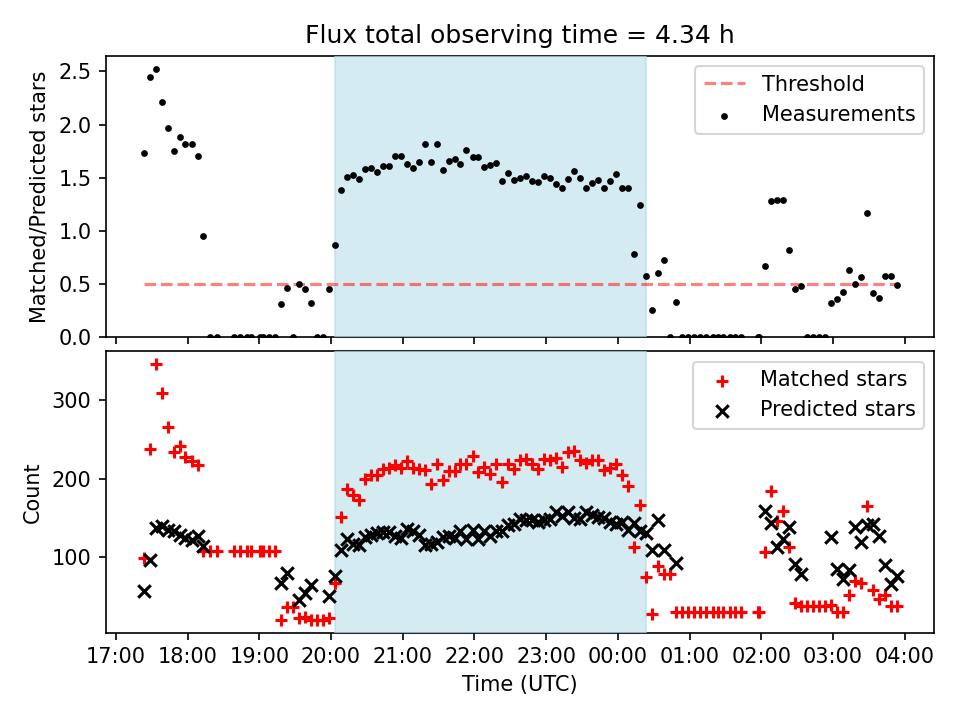 Flux total observing time = 4.34 h

Matched/Predicted stars

2.5
2.0
1.5
1.0
0.5
0.0

Threshold
Measurements

Count

300
200
100

Matched stars
Predicted stars

17:00 18:00 19:00 20:00 21:00 22:00 23:00 00:00 01:00 02:00 03:00 04:00

Time (UTC)